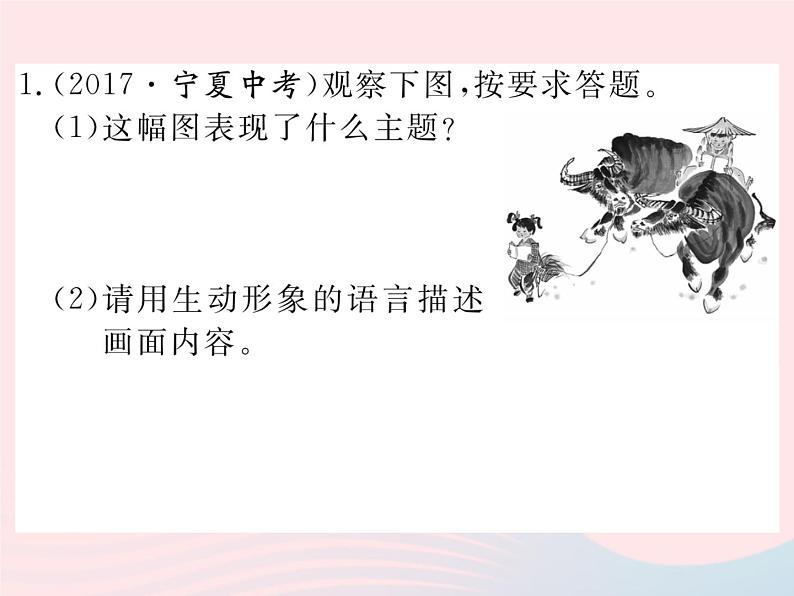 1.(2017·宁夏中考)观察下图,按要求答题。
(1)这幅图表现了什么主题?

(2)请用生动形象的语言描述画面内容。